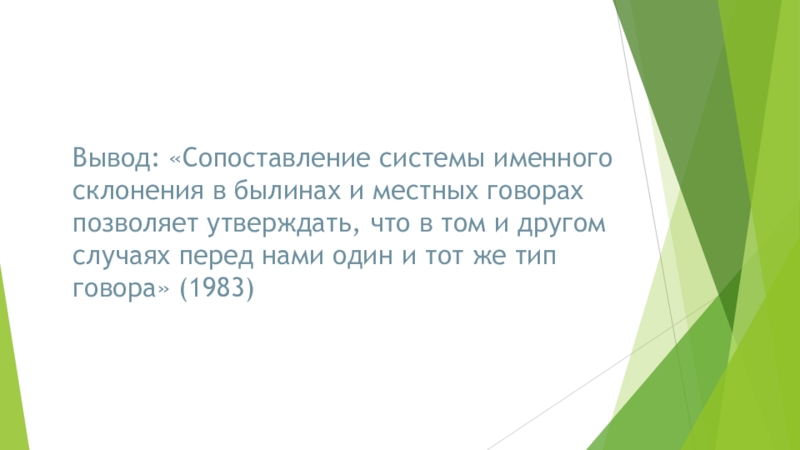 Вывод: «Сопоставление системы именного склонения в былинах и местных говорах позволяет утверждать, что в том и другом случаях перед нами один и тот же тип говора» (1983)